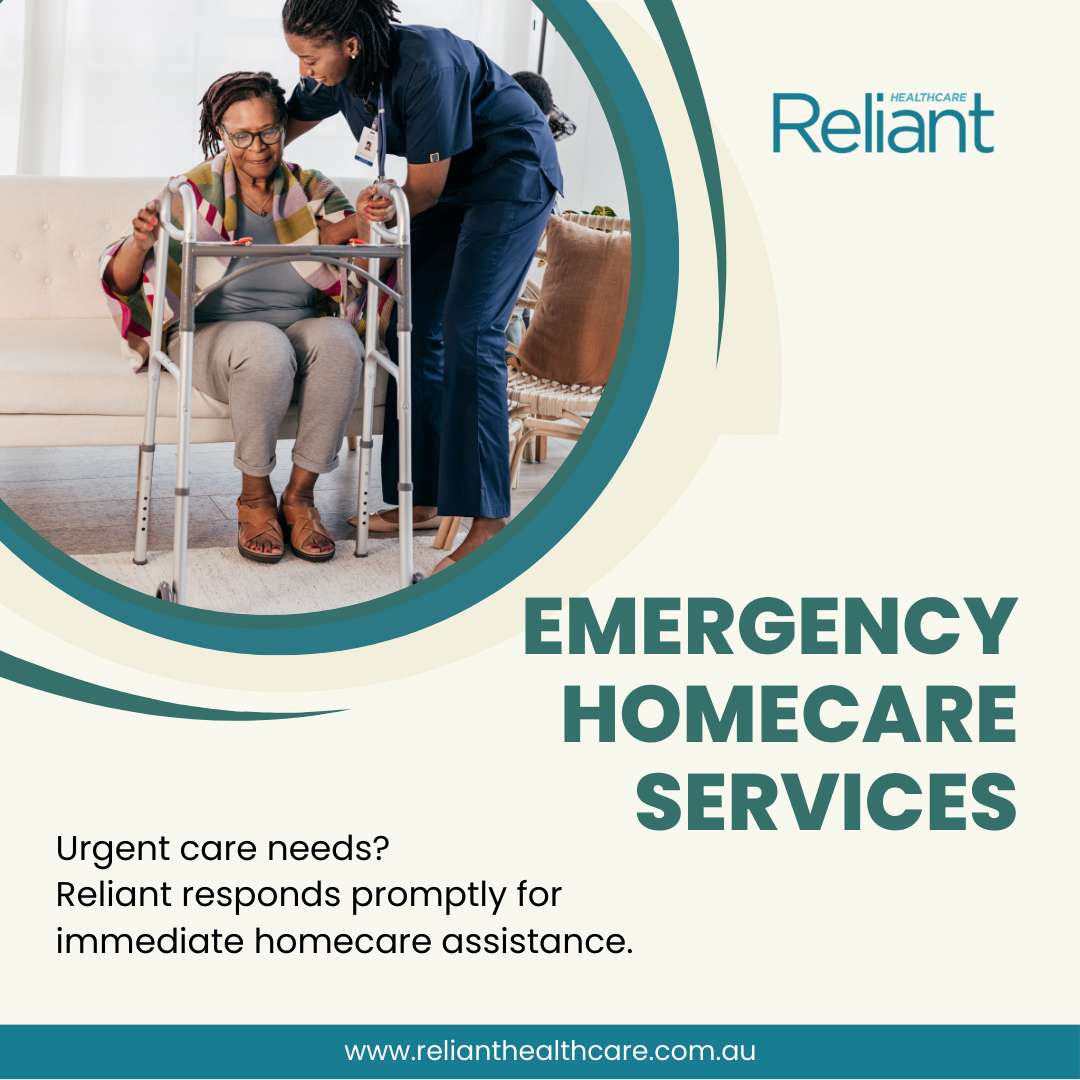 HEALTHCARE
Reliant

EMERGENCY HOMECARE SERVICES

Urgent care needs?
Reliant responds promptly for immediate homecare assistance.

www.relianthealthcare.com.au